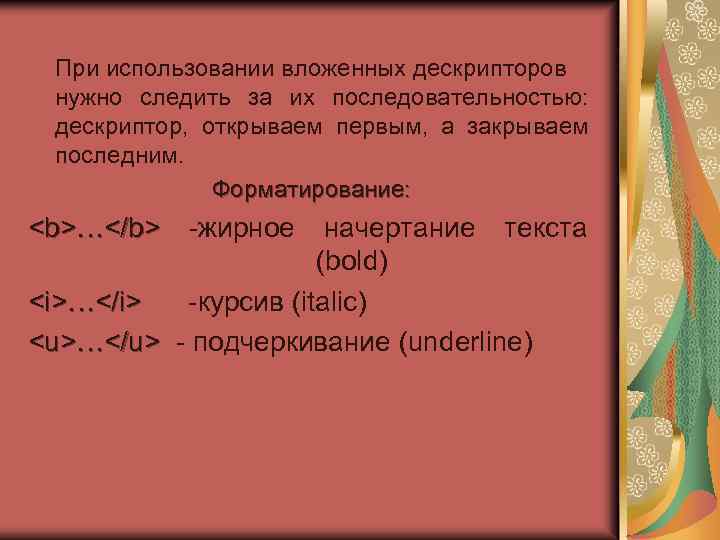 При использовании вложенных дескрипторов нужно следить за их последовательностью: дескриптор, открываем первым, а закрываем последним.

Форматирование:

<b>…</b> -жирное начертание текста (bold)

<i>…</i> -курсив (italic)

<u>…</u> - подчеркивание (underline)